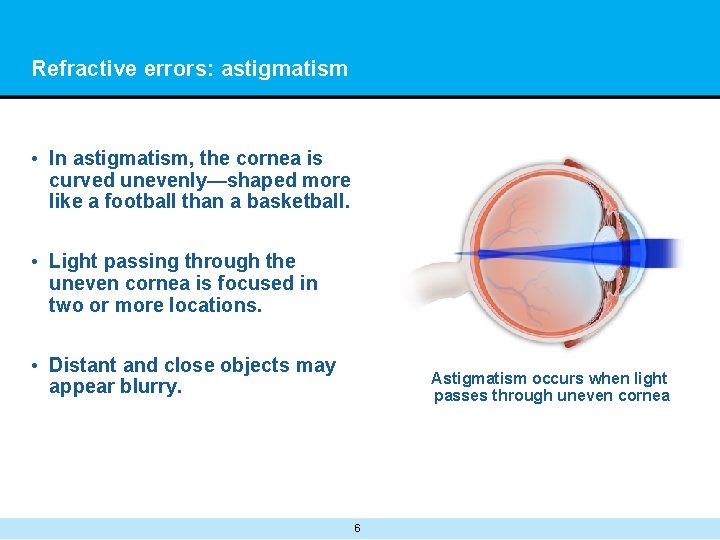 Refractive errors: astigmatism

• In astigmatism, the cornea is curved unevenly—shaped more like a football than a basketball.

• Light passing through the uneven cornea is focused in two or more locations.

• Distant and close objects may appear blurry.

Astigmatism occurs when light passes through uneven cornea

6